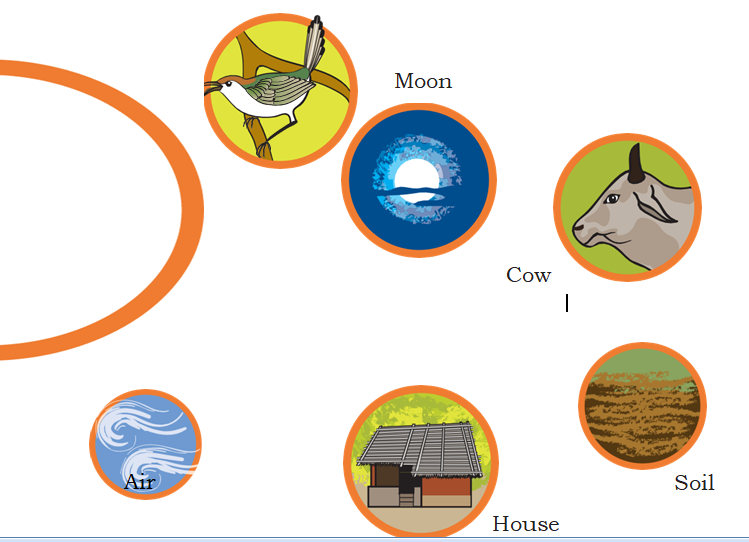 Moon

Cow

Air

House

Soil